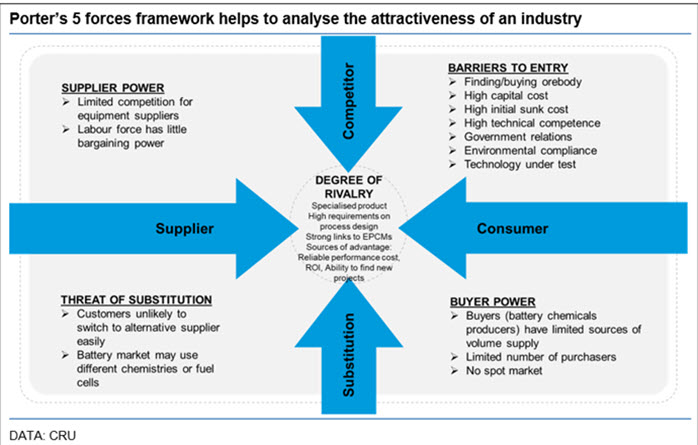 Porter's 5 forces framework helps to analyse the attractiveness of an industry

SUPPLIER POWER
➢ Limited competition for equipment suppliers
➢ Labour force has little bargaining power

Competitor

BARRIERS TO ENTRY
➢ Finding/buying orebody
➢ High capital cost
➢ High initial sunk cost
➢ High technical competence
➢ Government relations
➢ Environmental compliance
➢ Technology under test

Supplier

DEGREE OF RIVALRY
Specialised product
High requirements on process design
Strong links to EPCMs
Sources of advantage:
Reliable performance cost, ROI, Ability to find new projects

Consumer

THREAT OF SUBSTITUTION
➢ Customers unlikely to switch to alternative supplier easily
➢ Battery market may use different chemistries or fuel cells

Substitution

BUYER POWER
➢ Buyers (battery chemicals producers) have limited sources of volume supply
➢ Limited number of purchasers
➢ No spot market

DATA: CRU